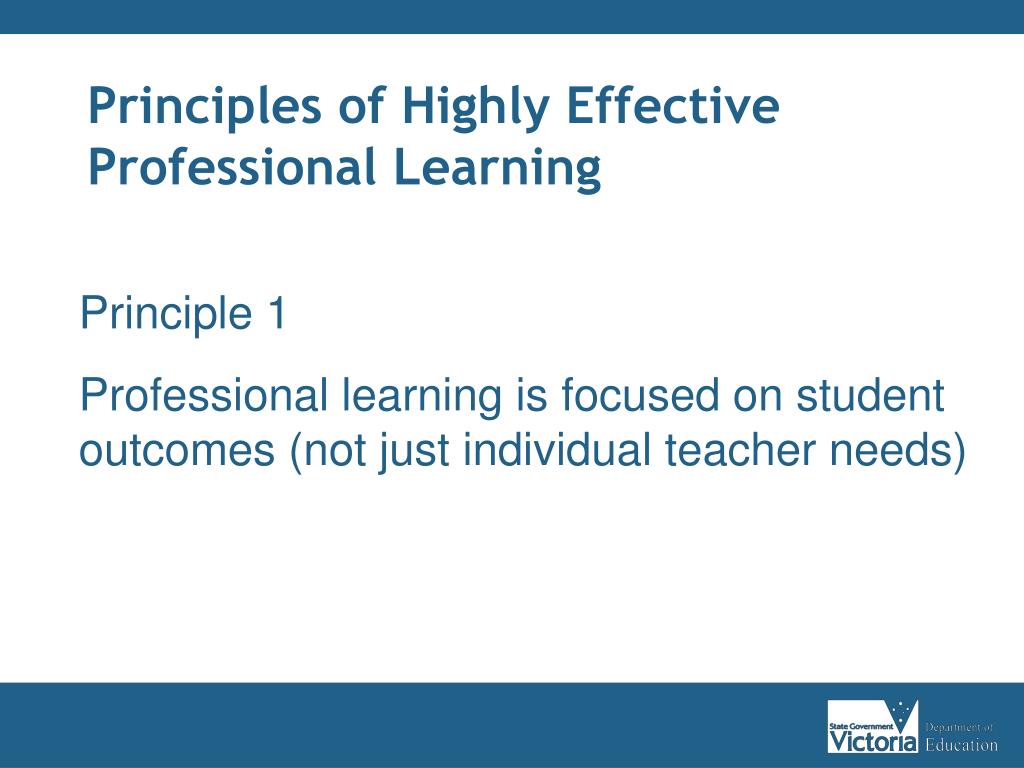 Principles of Highly Effective Professional Learning

Principle 1

Professional learning is focused on student outcomes (not just individual teacher needs)

State Government Victoria Department of Education